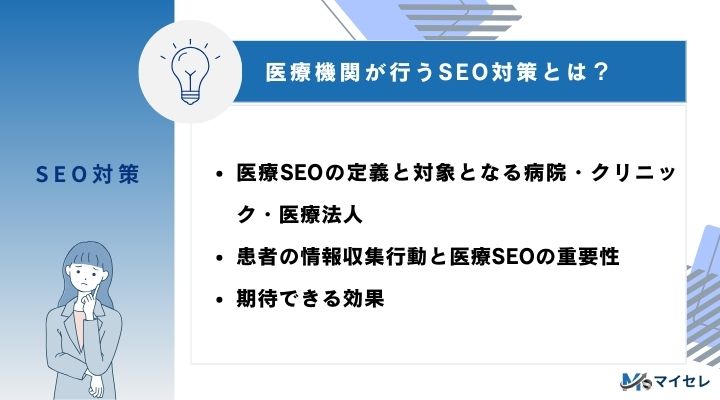 医療機関が行うSEO対策とは？

SEO対策

• 医療SEOの定義と対象となる病院・クリニック・医療法人
• 患者の情報収集行動と医療SEOの重要性
• 期待できる効果

マイセレ